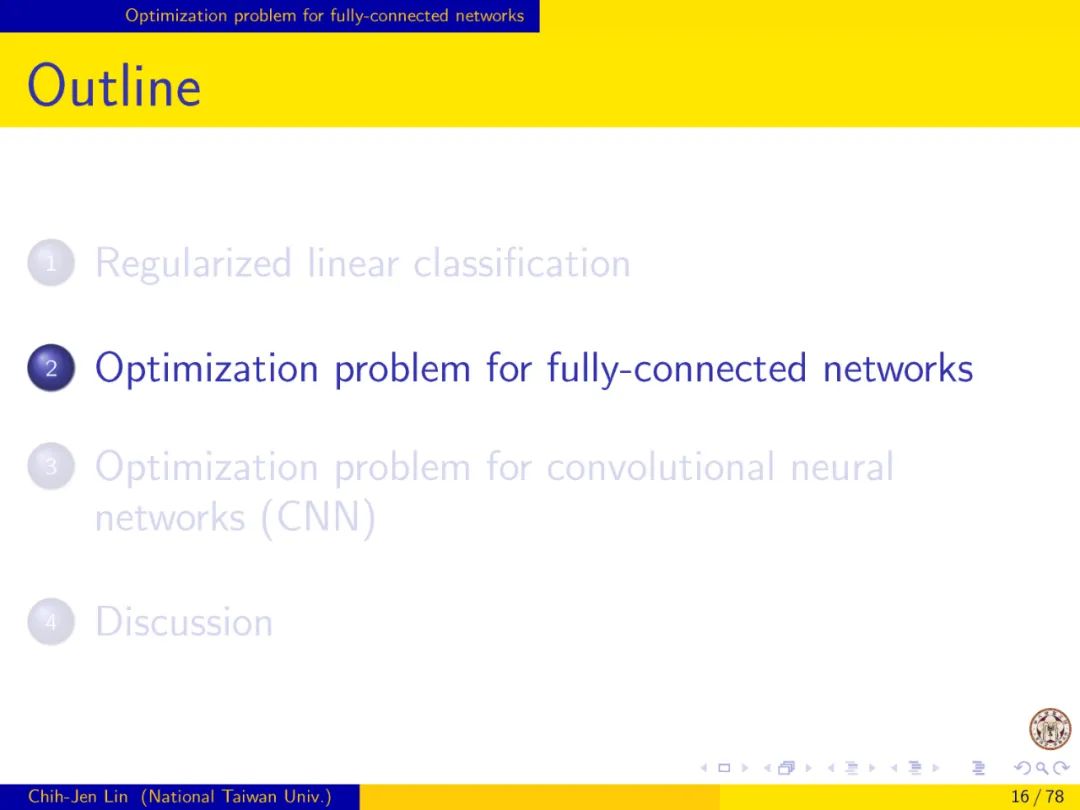 Optimization problem for fully-connected networks

Outline

1 Regularized linear classification

2 Optimization problem for fully-connected networks

3 Optimization problem for convolutional neural networks (CNN)

4 Discussion

Chih-Jen Lin (National Taiwan Univ.) 16 / 78